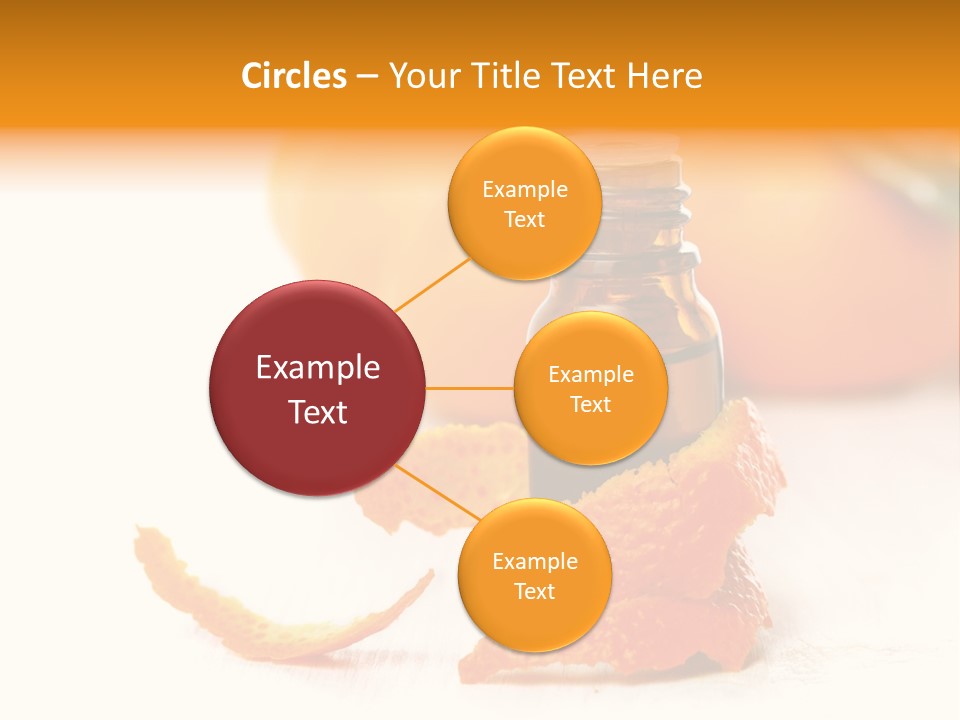 Circles – Your Title Text Here

Example Text

Example Text

Example Text

Example Text